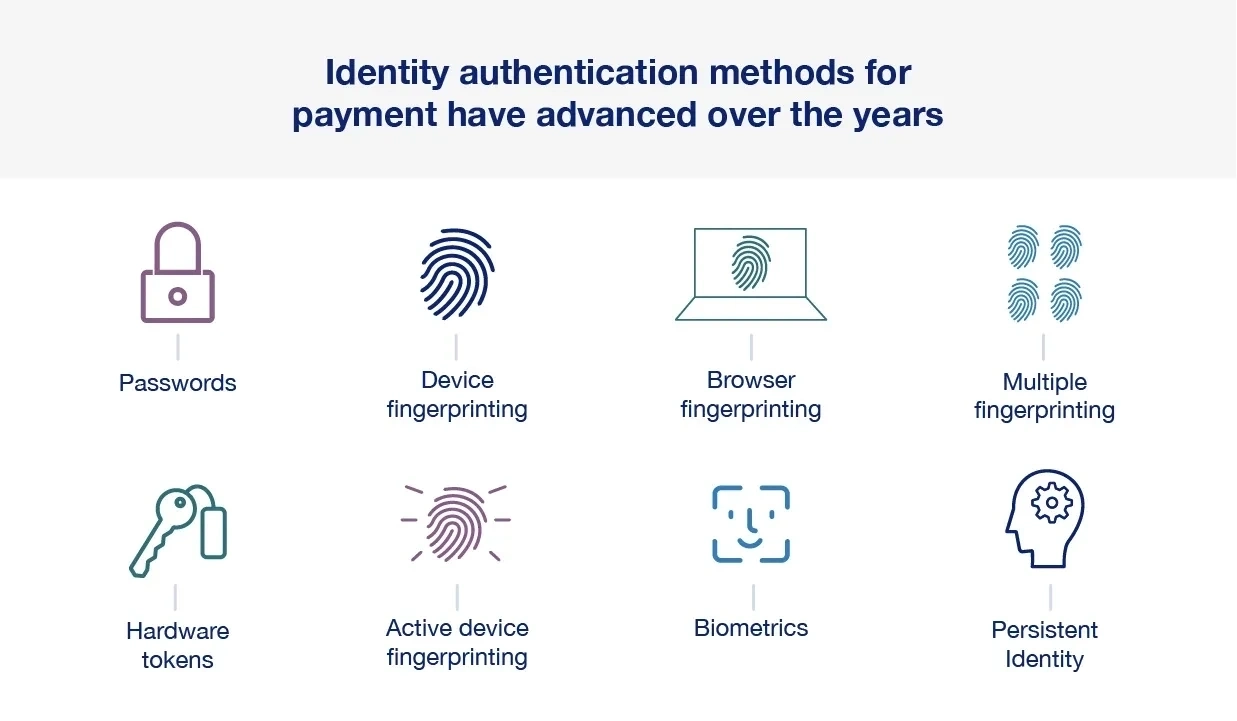 Identity authentication methods for payment have advanced over the years

Passwords

Device fingerprinting

Browser fingerprinting

Multiple fingerprinting

Hardware tokens

Active device fingerprinting

Biometrics

Persistent Identity